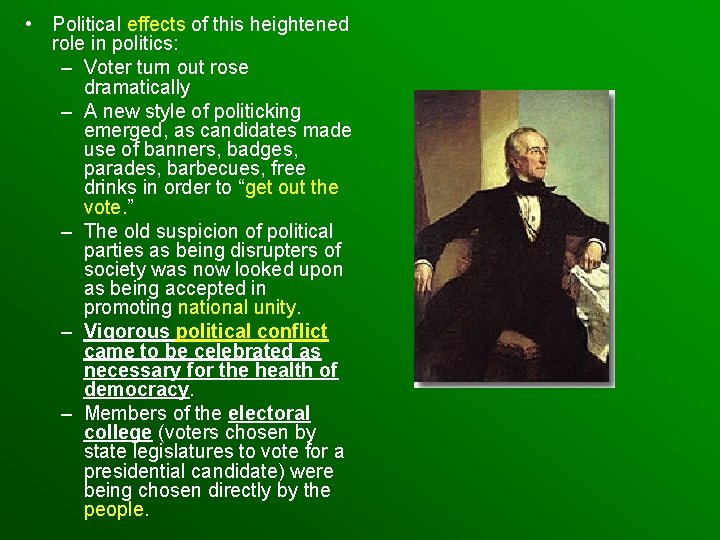 • Political effects of this heightened role in politics:

– Voter turn out rose dramatically

– A new style of politicking emerged, as candidates made use of banners, badges, parades, barbecues, free drinks in order to “get out the vote.”

– The old suspicion of political parties as being disrupters of society was now looked upon as being accepted in promoting national unity.

– Vigorous political conflict came to be celebrated as necessary for the health of democracy.

– Members of the electoral college (voters chosen by state legislatures to vote for a presidential candidate) were being chosen directly by the people.